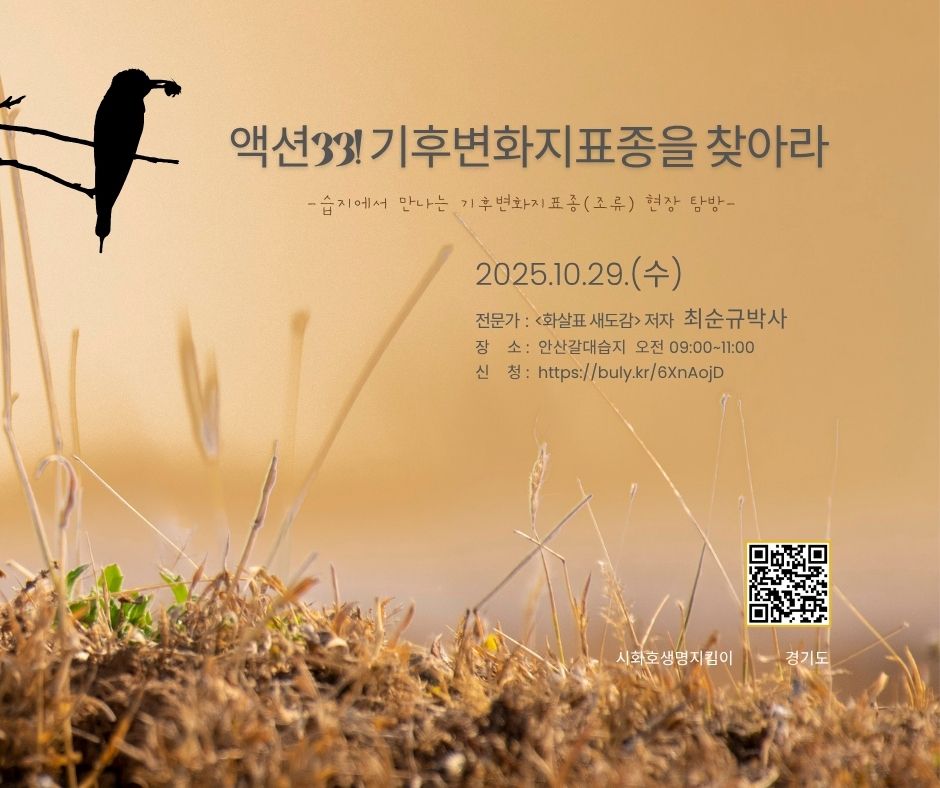 액션33! 기후변화지표종을 찾아라

-습지에서 만나는 기후변화지표종(조류) 현장 탐방-

2025.10.29.(수)

전문가 : <화살표 새도감> 저자 최순규박사
장 소 : 안산갈대습지 오전 09:00~11:00
신 청 : https://buly.kr/6XnAojD

시화호생명지킴이 경기도